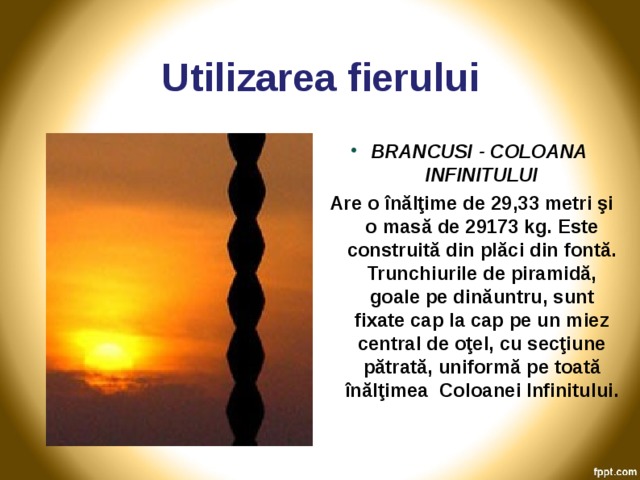 Utilizarea fierului

• BRANCUSI - COLOANA INFINITULUI

Are o înălţime de 29,33 metri şi o masă de 29173 kg. Este construită din plăci din fontă. Trunchiurile de piramidă, goale pe dinăuntru, sunt fixate cap la cap pe un miez central de oţel, cu secţiune pătrată, uniformă pe toată înălţimea Coloanei Infinitului.

fppt.com